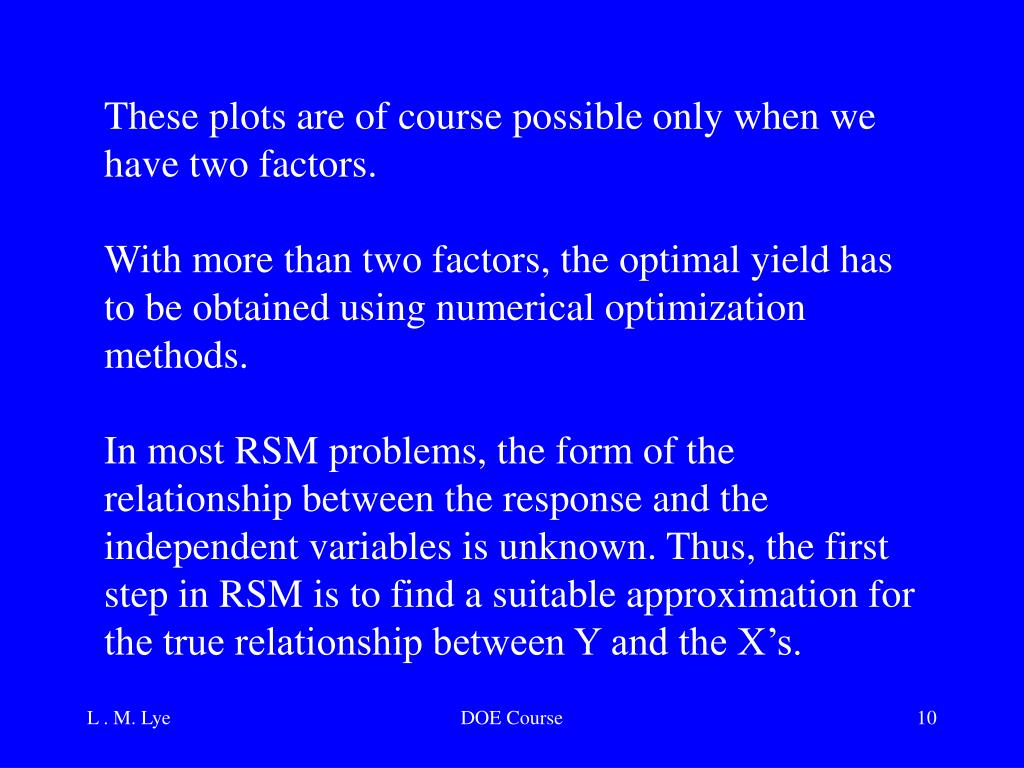 These plots are of course possible only when we have two factors.

With more than two factors, the optimal yield has to be obtained using numerical optimization methods.

In most RSM problems, the form of the relationship between the response and the independent variables is unknown. Thus, the first step in RSM is to find a suitable approximation for the true relationship between Y and the X’s.

L . M. Lye

DOE Course

10